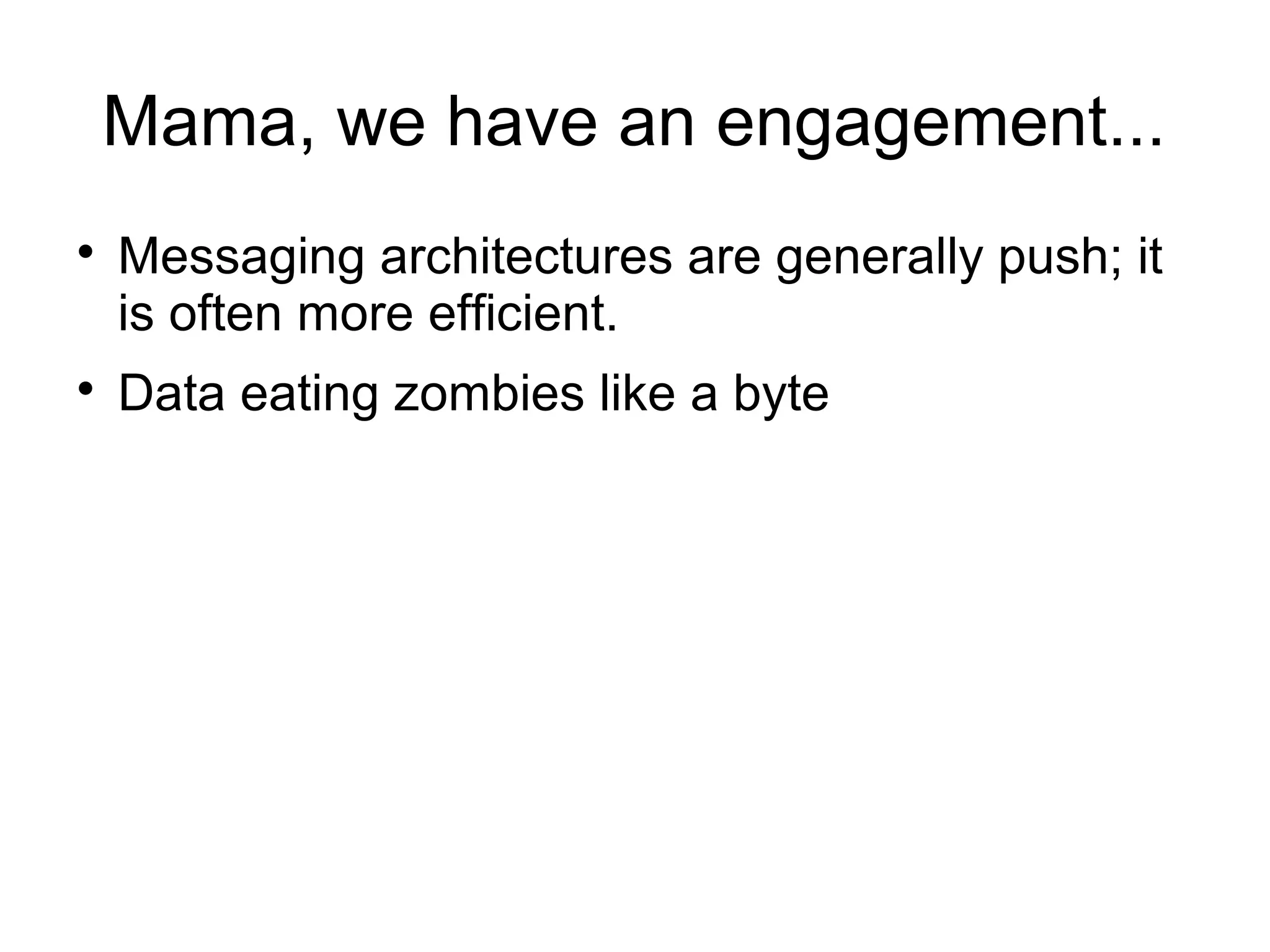 Mama, we have an engagement...

• Messaging architectures are generally push; it is often more efficient.

• Data eating zombies like a byte